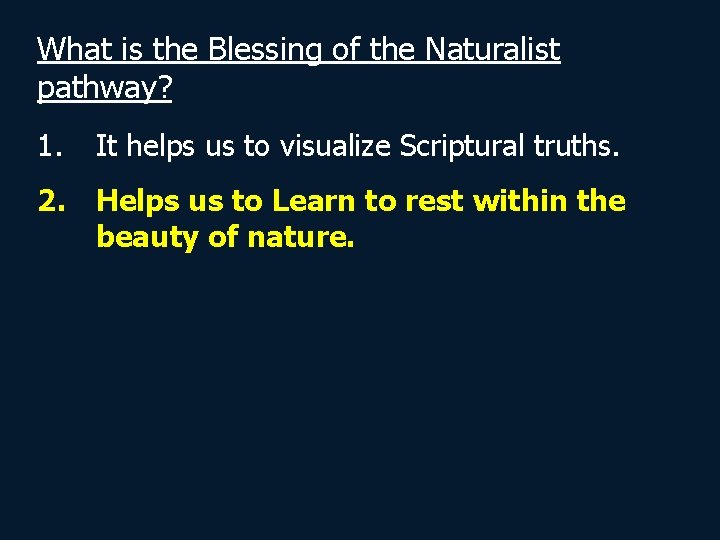 What is the Blessing of the Naturalist pathway?

1. It helps us to visualize Scriptural truths.

2. Helps us to Learn to rest within the beauty of nature.